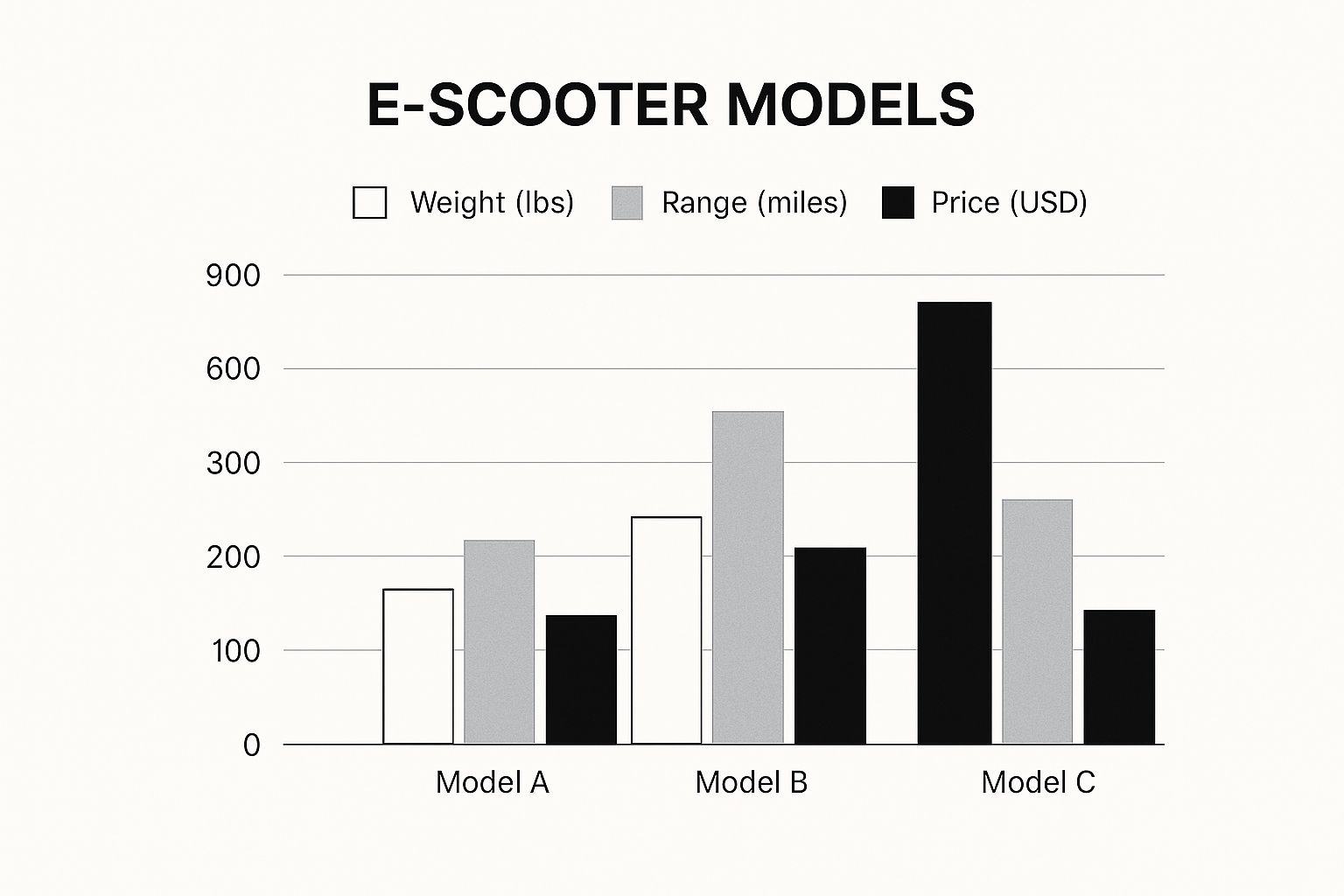 E-SCOOTER MODELS

Weight (lbs) Range (miles) Price (USD)

900
600
300
200
100
0

Model A
Model B
Model C